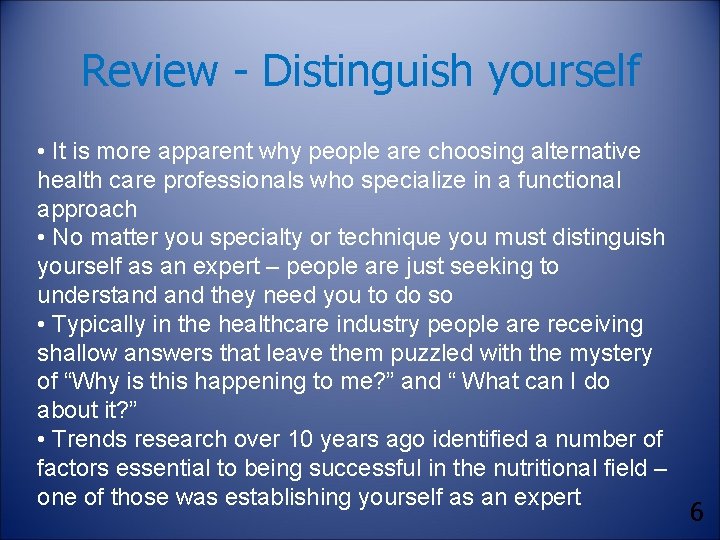 Review - Distinguish yourself

• It is more apparent why people are choosing alternative health care professionals who specialize in a functional approach
• No matter you specialty or technique you must distinguish yourself as an expert – people are just seeking to understand and they need you to do so
• Typically in the healthcare industry people are receiving shallow answers that leave them puzzled with the mystery of “Why is this happening to me?” and “ What can I do about it?”
• Trends research over 10 years ago identified a number of factors essential to being successful in the nutritional field – one of those was establishing yourself as an expert

6